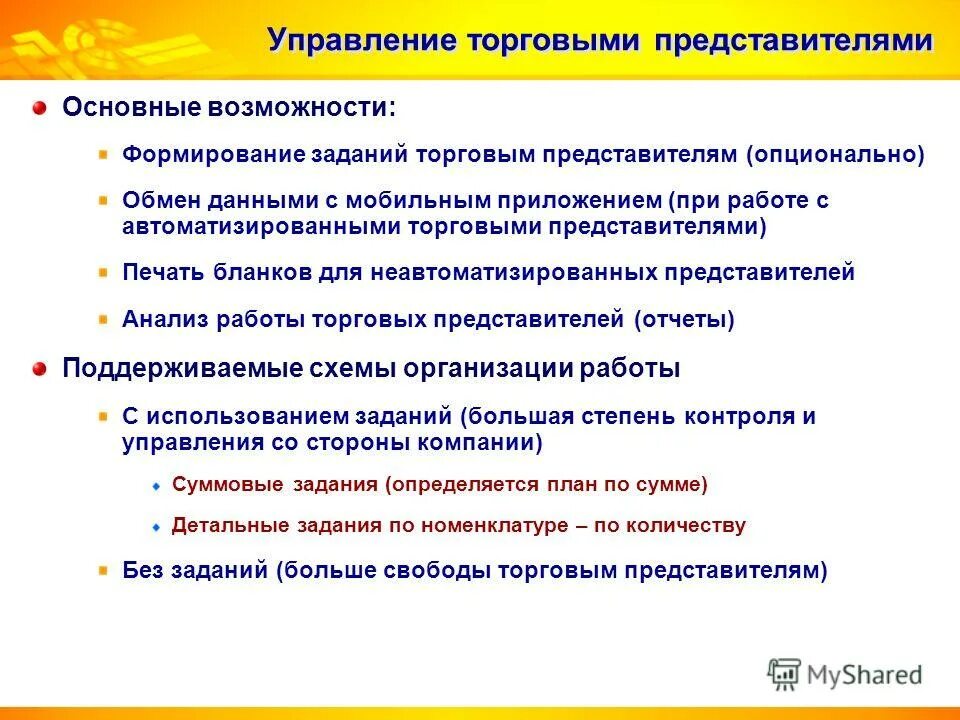 Управление торговыми представителями

Основные возможности:

Формирование заданий торговым представителям (опционально)

Обмен данными с мобильным приложением (при работе с автоматизированными торговыми представителями)

Печать бланков для неавтоматизированных представителей

Анализ работы торговых представителей (отчеты)

Поддерживаемые схемы организации работы

С использованием заданий (большая степень контроля и управления со стороны компании)

Суммовые задания (определяется план по сумме)

Детальные задания по номенклатуре – по количеству

Без заданий (больше свободы торговым представителям)

MyShared